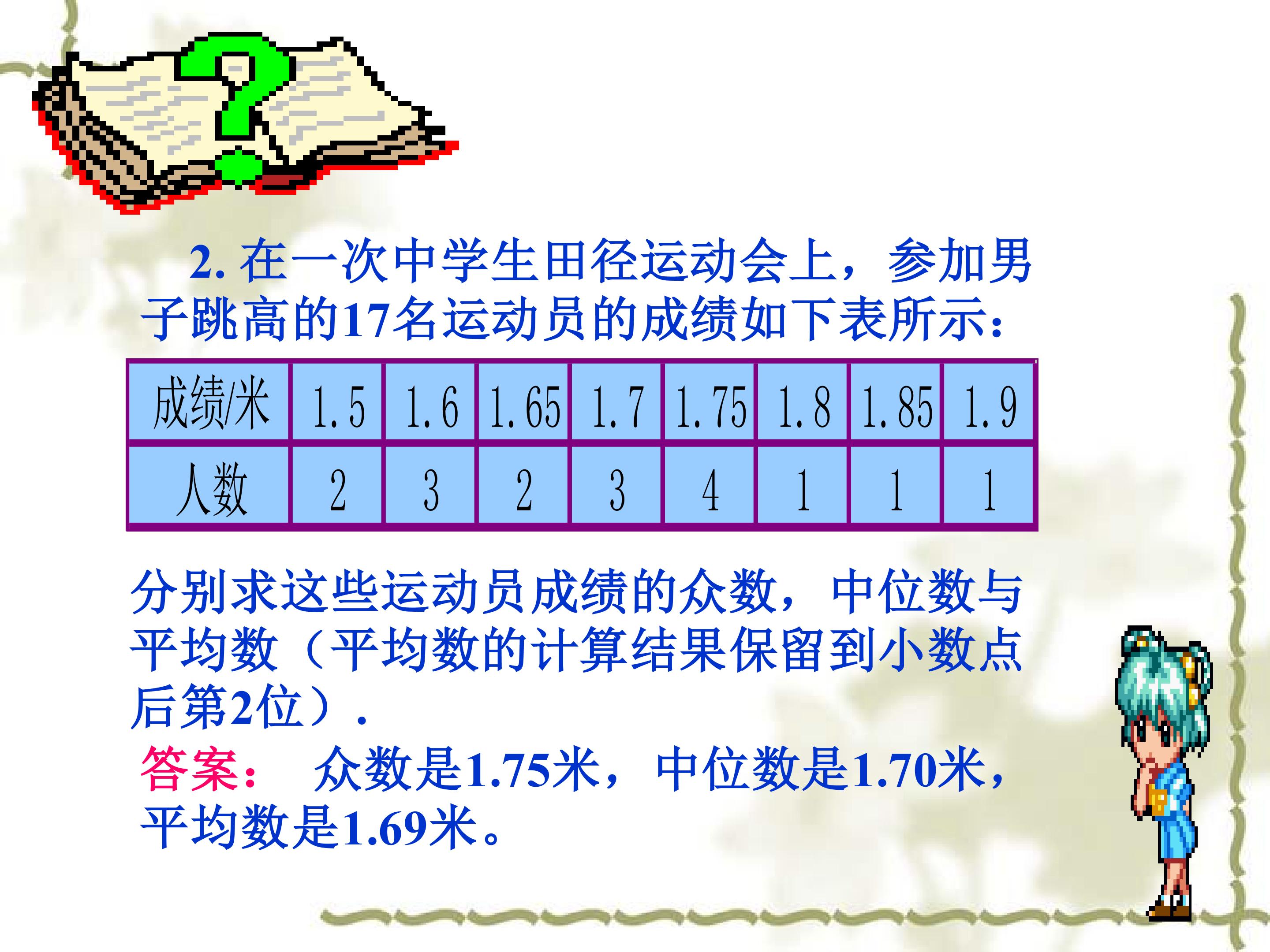 2. 在一次中学生田径运动会上，参加男子跳高的17名运动员的成绩如下表所示：

| 成绩/米 | 1.5 | 1.6 | 1.65 | 1.7 | 1.75 | 1.8 | 1.85 | 1.9 |
|---|---|---|---|---|---|---|---|---|
| 人数 | 2 | 3 | 2 | 3 | 4 | 1 | 1 | 1 |

分别求这些运动员成绩的众数，中位数与平均数（平均数的计算结果保留到小数点后第2位）．

答案： 众数是1.75米，中位数是1.70米，平均数是1.69米。